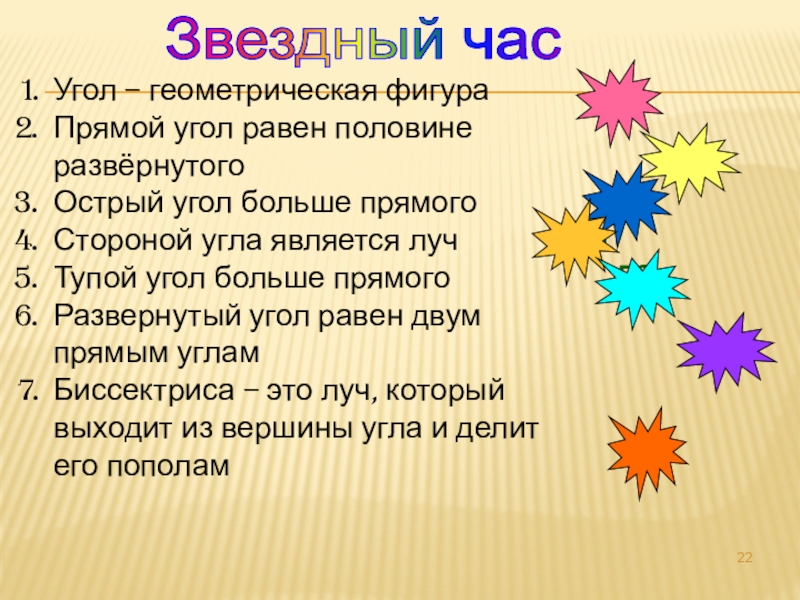 Звездный час

1. Угол – геометрическая фигура
2. Прямой угол равен половине развёрнутого
3. Острый угол больше прямого
4. Стороной угла является луч
5. Тупой угол больше прямого
6. Развернутый угол равен двум прямым углам
7. Биссектриса – это луч, который выходит из вершины угла и делит его пополам

22